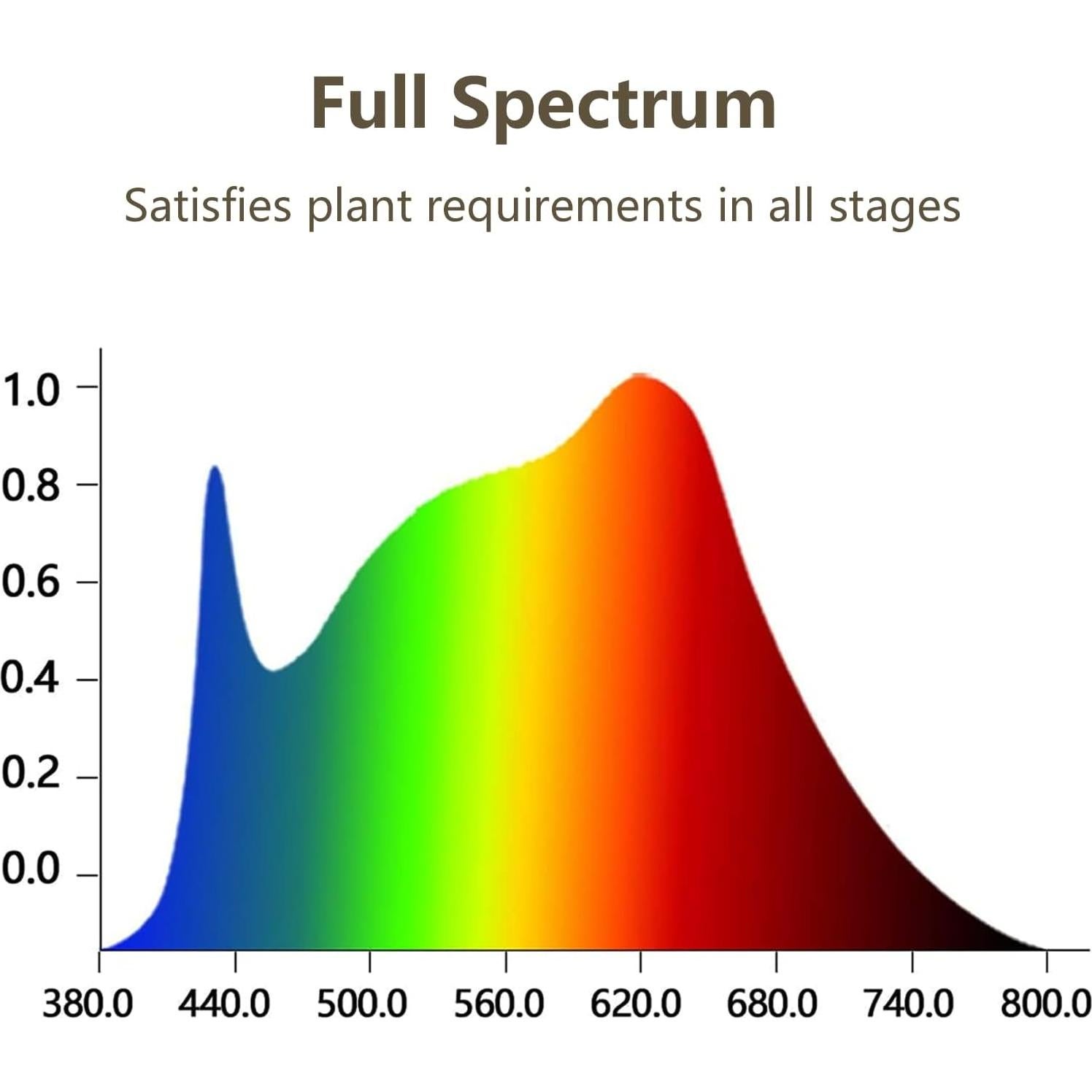 Full Spectrum

Satisfies plant requirements in all stages

1.0
0.8
0.6
0.4
0.2
0.0

380.0 440.0 500.0 560.0 620.0 680.0 740.0 800.0